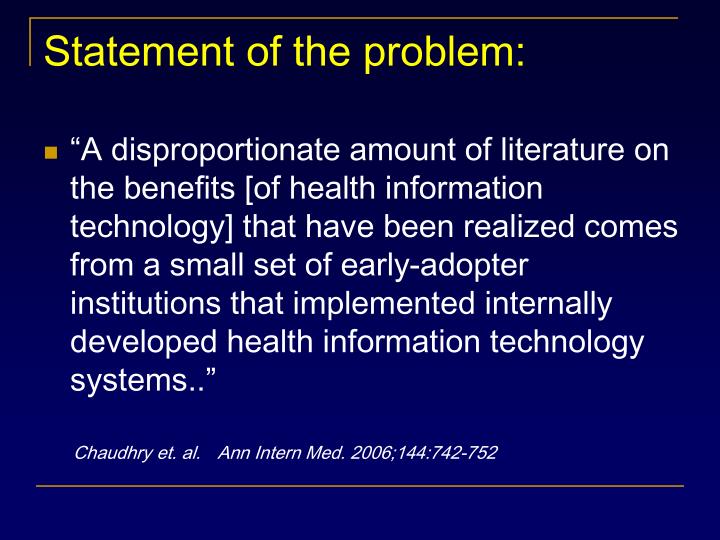 Statement of the problem:

“A disproportionate amount of literature on the benefits [of health information technology] that have been realized comes from a small set of early-adopter institutions that implemented internally developed health information technology systems..”

Chaudhry et. al. Ann Intern Med. 2006;144:742-752